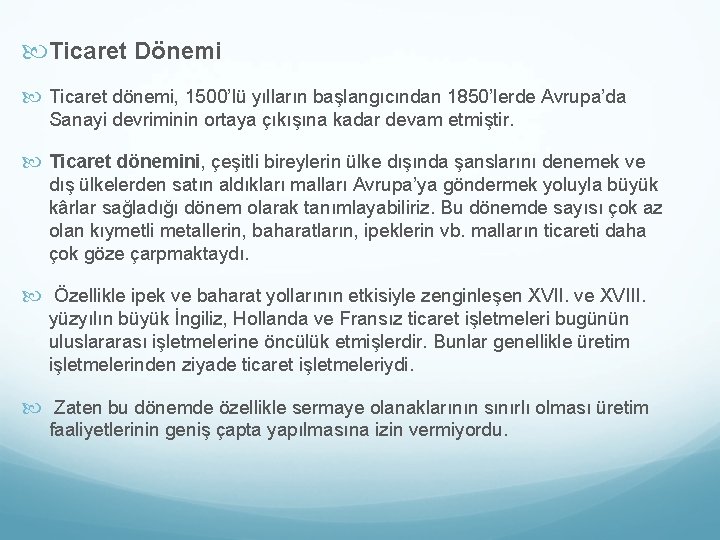 Ticaret Dönemi

Ticaret dönemi, 1500'lü yılların başlangıcından 1850'lerde Avrupa'da Sanayi devriminin ortaya çıkışına kadar devam etmiştir.

Ticaret dönemini, çeşitli bireylerin ülke dışında şanslarını denemek ve dış ülkelerden satın aldıkları malları Avrupa'ya göndermek yoluyla büyük kârlar sağladığı dönem olarak tanımlayabiliriz. Bu dönemde sayısı çok az olan kıymetli metallerin, baharatların, ipeklerin vb. malların ticareti daha çok göze çarpmaktaydı.

Özellikle ipek ve baharat yollarının etkisiyle zenginleşen XVII. ve XVIII. yüzyılın büyük İngiliz, Hollanda ve Fransız ticaret işletmeleri bugünün uluslararası işletmelerine öncülük etmişlerdir. Bunlar genellikle üretim işletmelerinden ziyade ticaret işletmeleriydi.

Zaten bu dönemde özellikle sermaye olanaklarının sınırlı olması üretim faaliyetlerinin geniş çapta yapılmasına izin vermiyordu.